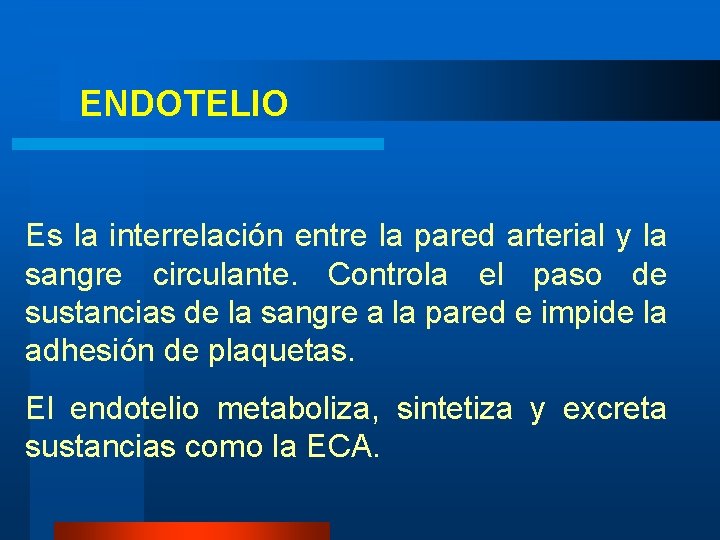 ENDOTELIO

Es la interrelación entre la pared arterial y la sangre circulante. Controla el paso de sustancias de la sangre a la pared e impide la adhesión de plaquetas.

El endotelio metaboliza, sintetiza y excreta sustancias como la ECA.